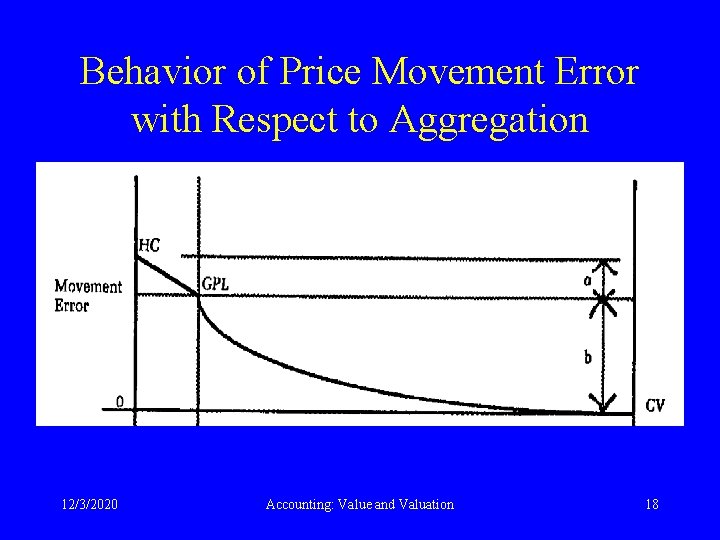 Behavior of Price Movement Error with Respect to Aggregation

HC
Movement Error
GPL
a
b
0
CV

12/3/2020
Accounting: Value and Valuation
18